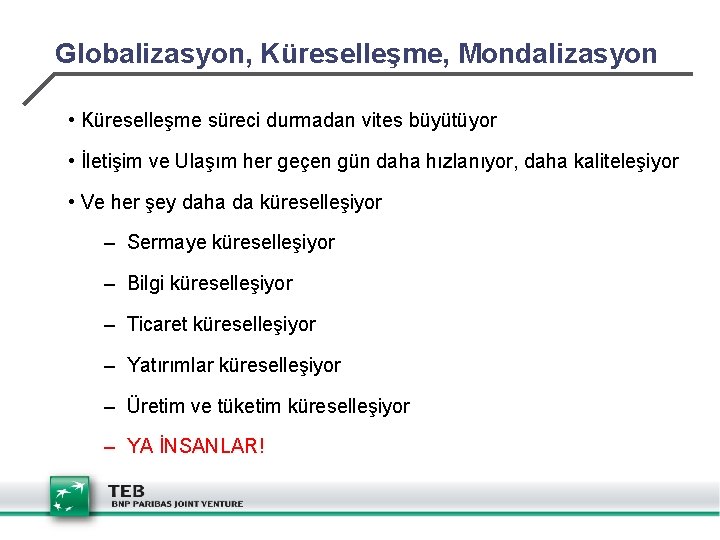 Globalizasyon, Küreselleşme, Mondalizasyon

• Küreselleşme süreci durmadan vites büyütüyor

• İletişim ve Ulaşım her geçen gün daha hızlanıyor, daha kaliteleşiyor

• Ve her şey daha da küreselleşiyor

– Sermaye küreselleşiyor

– Bilgi küreselleşiyor

– Ticaret küreselleşiyor

– Yatırımlar küreselleşiyor

– Üretim ve tüketim küreselleşiyor

– YA İNSANLAR!

TEB
BNP PARIBAS JOINT VENTURE